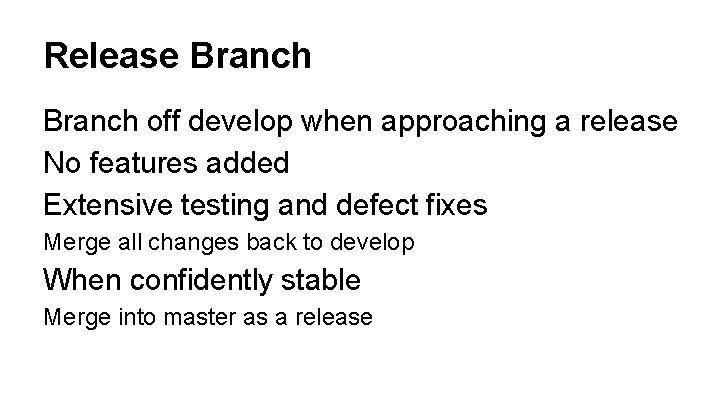 Release Branch

Branch off develop when approaching a release

No features added

Extensive testing and defect fixes

Merge all changes back to develop

When confidently stable

Merge into master as a release